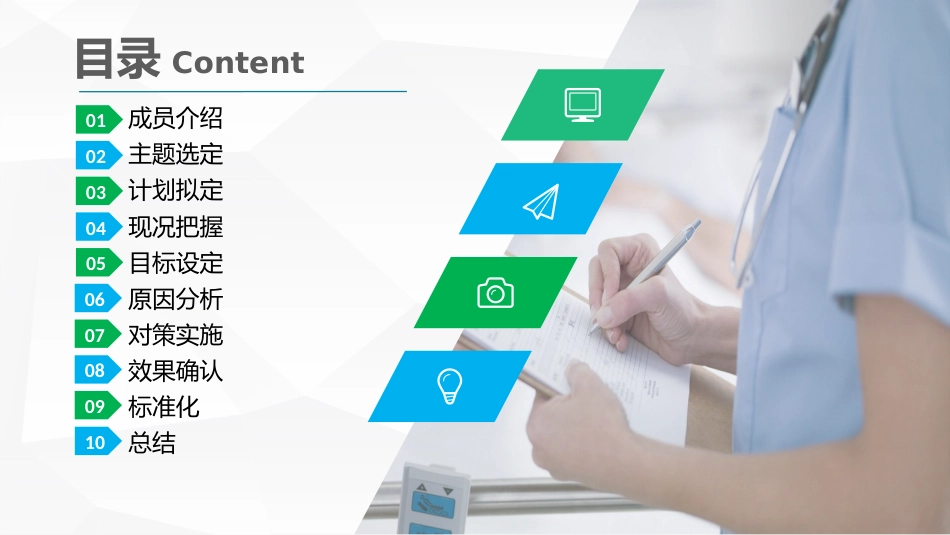 目录 Content

01 成员介绍
02 主题选定
03 计划拟定
04 现况把握
05 目标设定
06 原因分析
07 对策实施
08 效果确认
09 标准化
10 总结